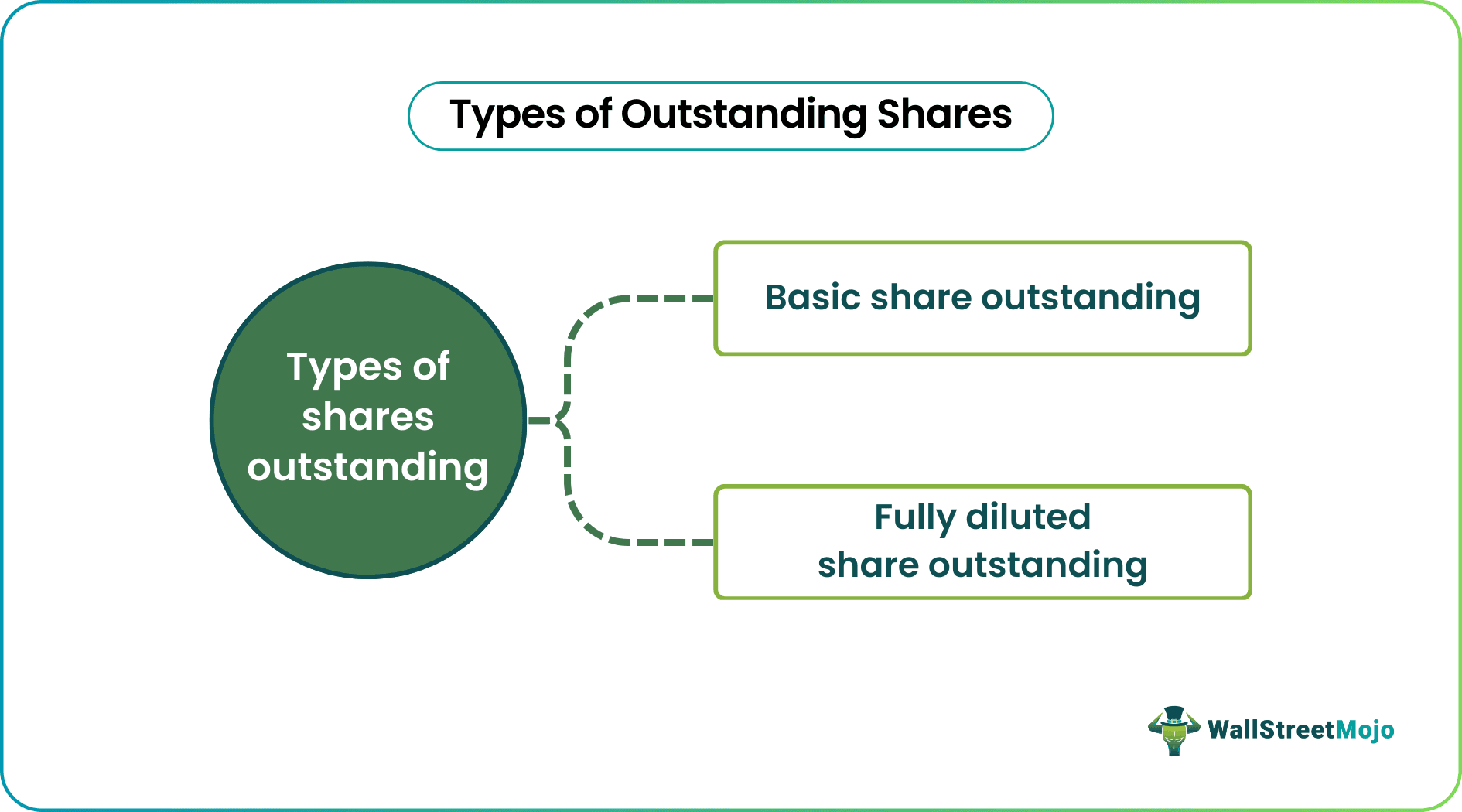 Types of Outstanding Shares

Types of shares outstanding

Basic share outstanding

Fully diluted share outstanding

WallStreetMojo